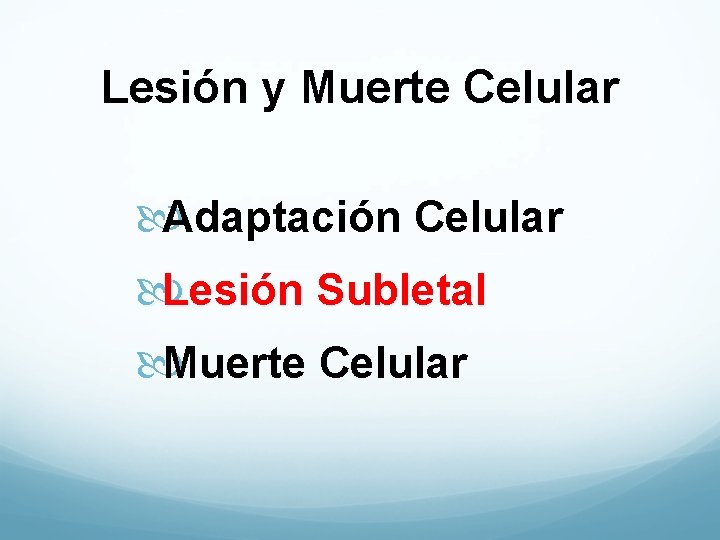 Lesión y Muerte Celular

Adaptación Celular
Lesión Subletal
Muerte Celular